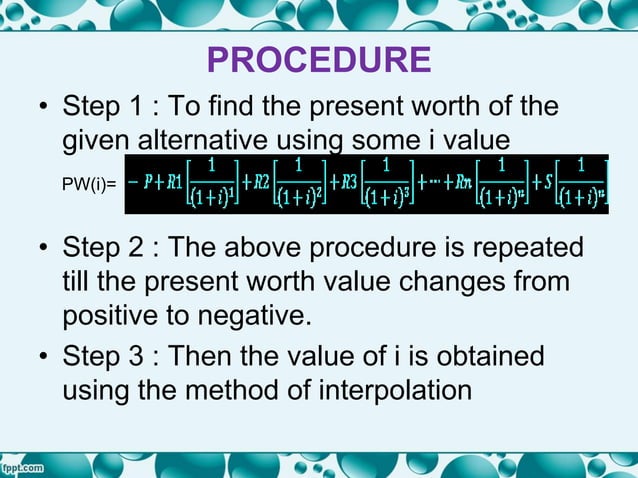 PROCEDURE

• Step 1 : To find the present worth of the given alternative using some i value

PW(i)= $-P+R1\left[\frac{1}{(1+i)^1}\right]+R2\left[\frac{1}{(1+i)^2}\right]+R3\left[\frac{1}{(1+i)^3}\right]+\cdots+Rn\left[\frac{1}{(1+i)^n}\right]+S\left[\frac{1}{(1+i)^n}\right]$

• Step 2 : The above procedure is repeated till the present worth value changes from positive to negative.

• Step 3 : Then the value of i is obtained using the method of interpolation

fppt.com